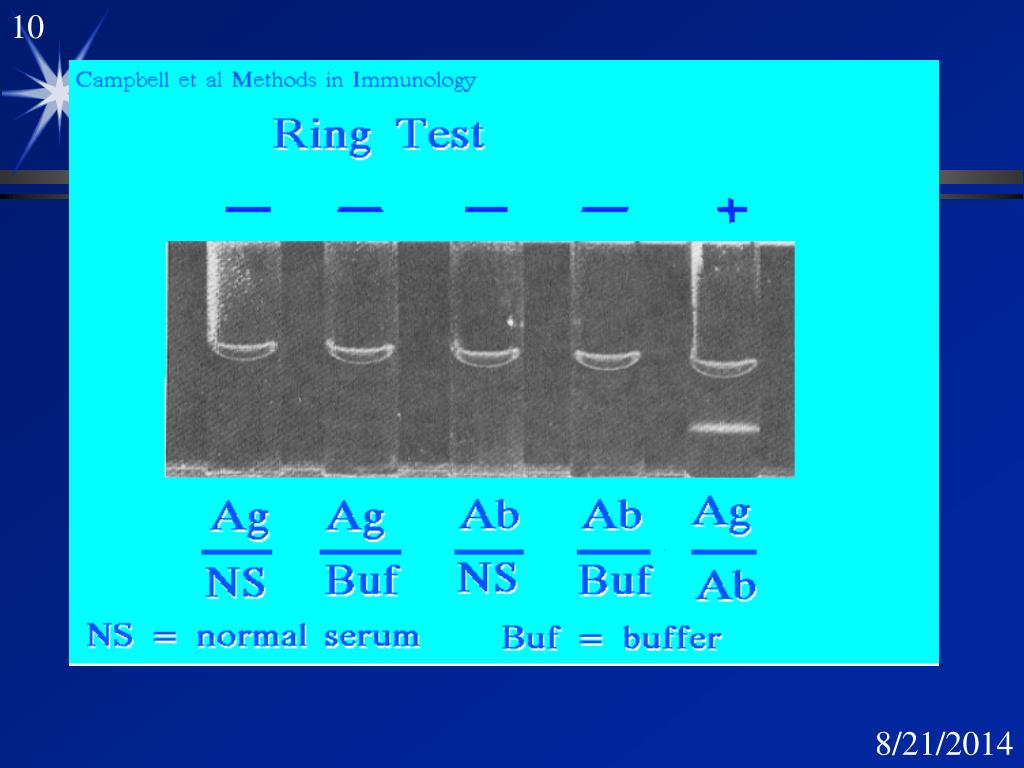 10

Campbell et al Methods in Immunology

Ring Test

— — — — +

$\frac{Ag}{NS}$ $\frac{Ag}{Buf}$ $\frac{Ab}{NS}$ $\frac{Ab}{Buf}$ $\frac{Ag}{Ab}$

NS = normal serum Buf = buffer

8/21/2014